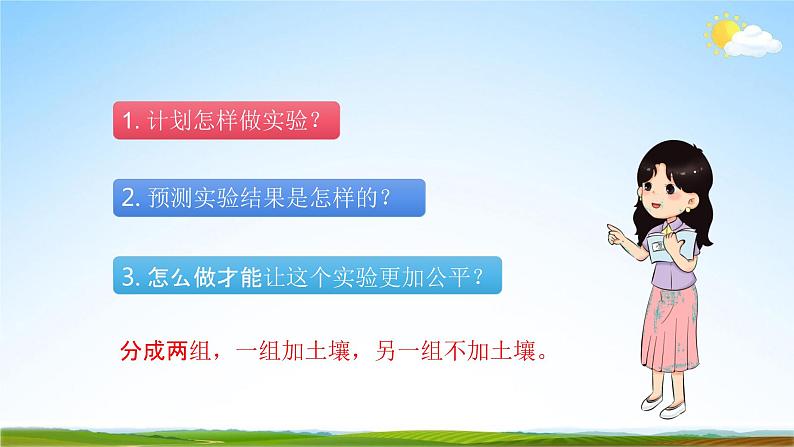 1. 计划怎样做实验？

2. 预测实验结果是怎样的？

3. 怎么做才能让这个实验更加公平？

分成两组，一组加土壤，另一组不加土壤。